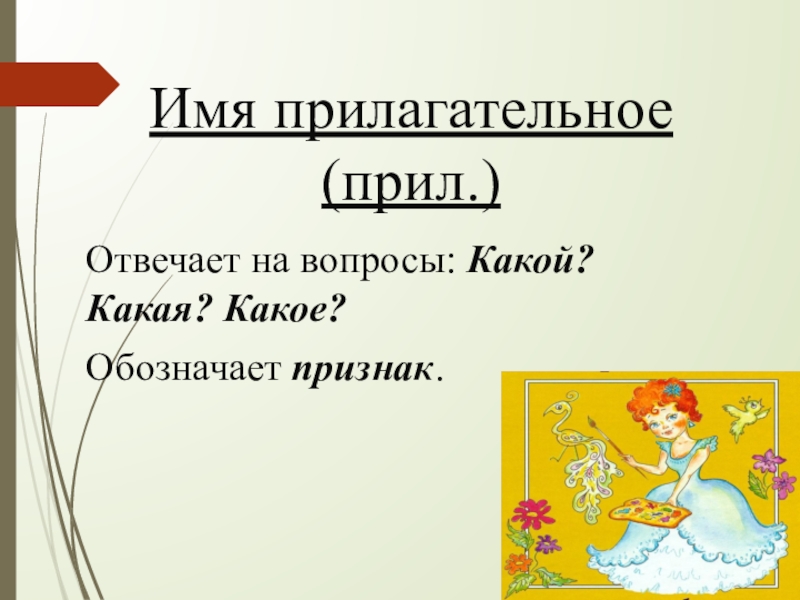 Имя прилагательное (прил.)

Отвечает на вопросы: Какой? Какая? Какое?

Обозначает признак.